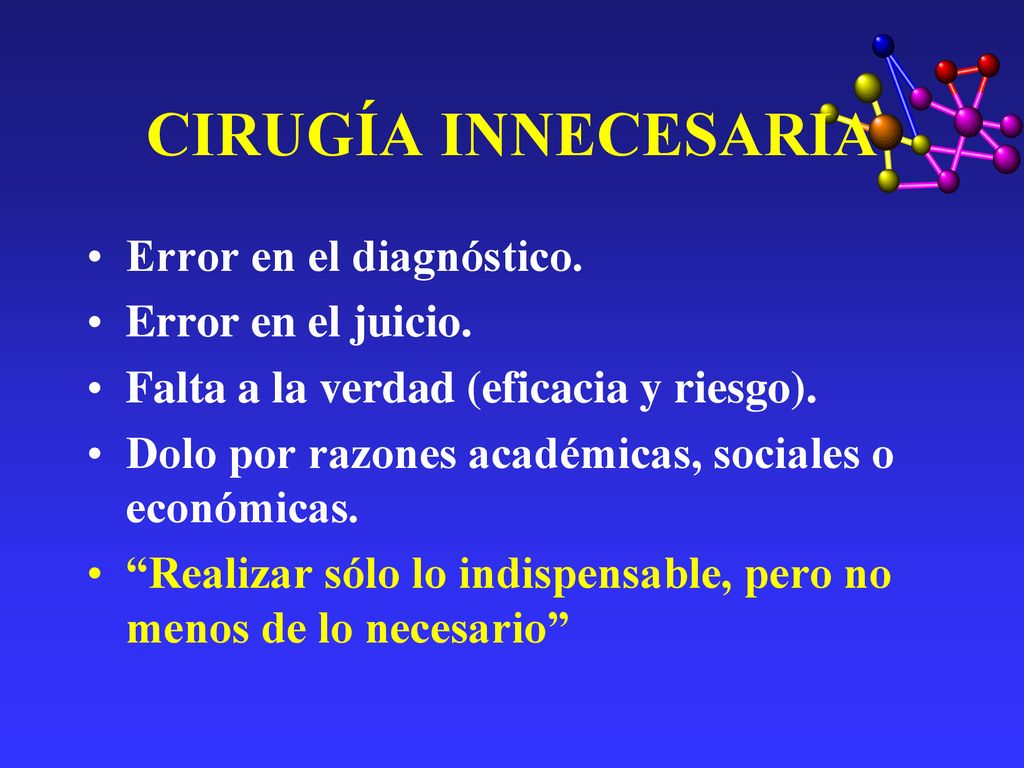 CIRUGÍA INNECESARIA

• Error en el diagnóstico.
• Error en el juicio.
• Falta a la verdad (eficacia y riesgo).
• Dolo por razones académicas, sociales o económicas.
• “Realizar sólo lo indispensable, pero no menos de lo necesario”